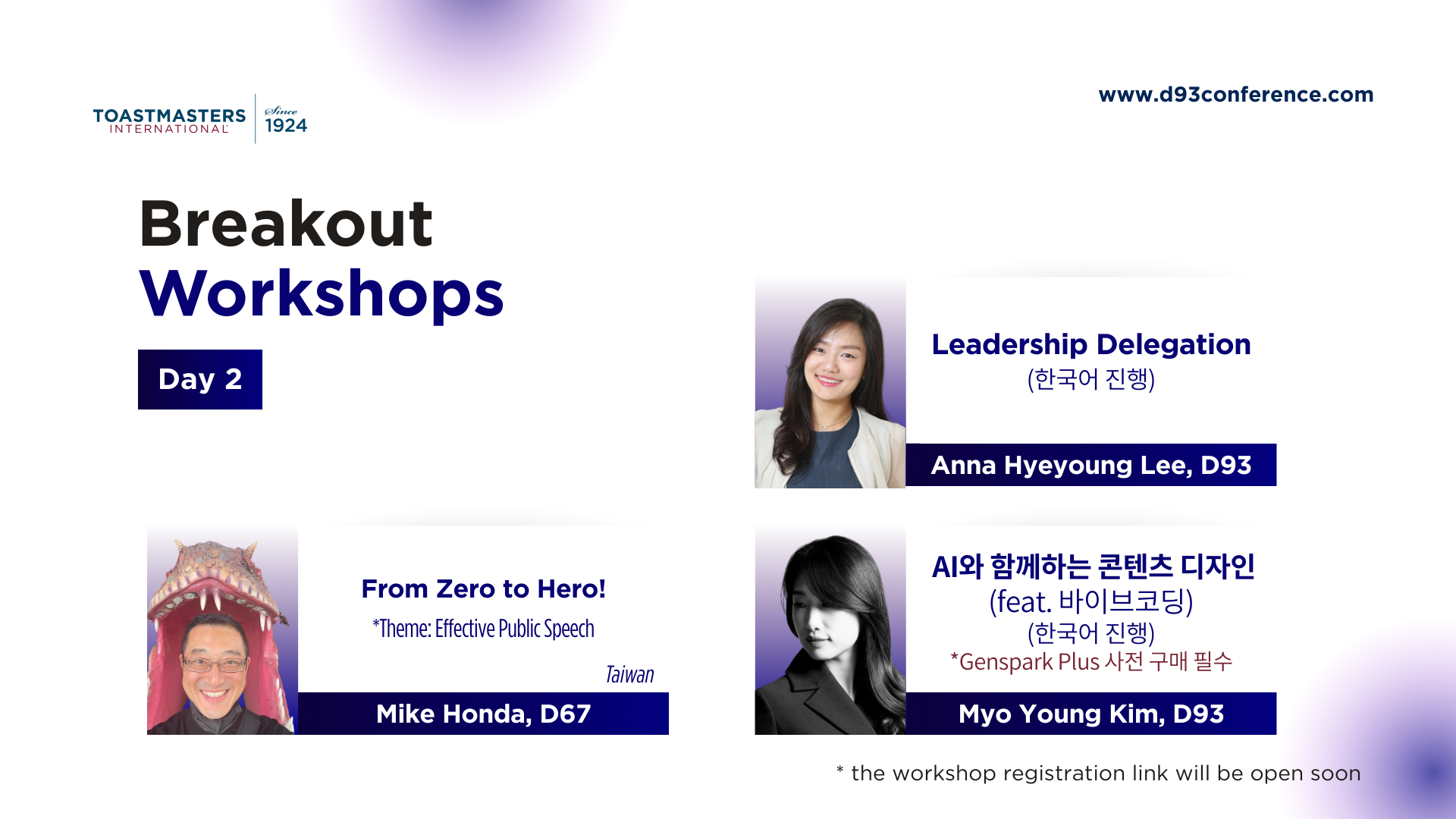 TOASTMASTERS INTERNATIONAL
Since 1924

www.d93conference.com

Breakout
Workshops

Day 2

Leadership Delegation
(한국어 진행)

Anna Hyeyoung Lee, D93

From Zero to Hero!
*Theme: Effective Public Speech

Taiwan

Mike Honda, D67

AI와 함께하는 콘텐츠 디자인
(feat. 바이브코딩)
(한국어 진행)
*Genspark Plus 사전 구매 필수

Myo Young Kim, D93

* the workshop registration link will be open soon